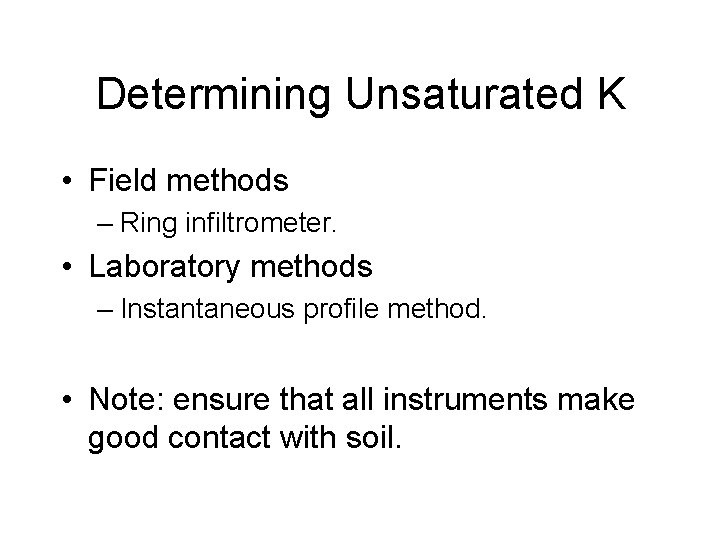 Determining Unsaturated K

• Field methods
– Ring infiltrometer.
• Laboratory methods
– Instantaneous profile method.

• Note: ensure that all instruments make good contact with soil.